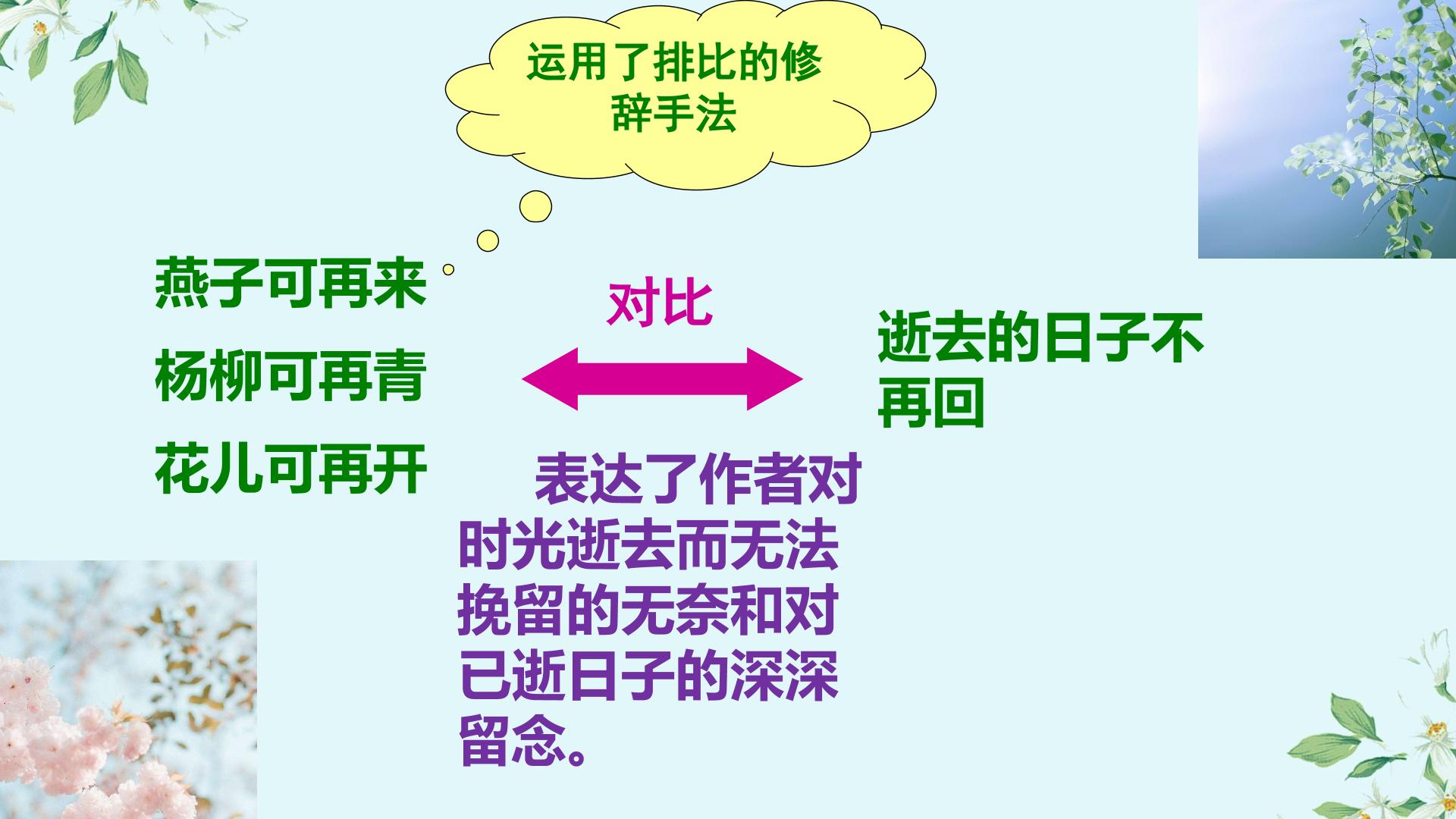 运用了排比的修辞手法

燕子可再来
杨柳可再青
花儿可再开

对比

逝去的日子不再回

表达了作者对时光逝去而无法挽留的无奈和对已逝日子的深深留念。